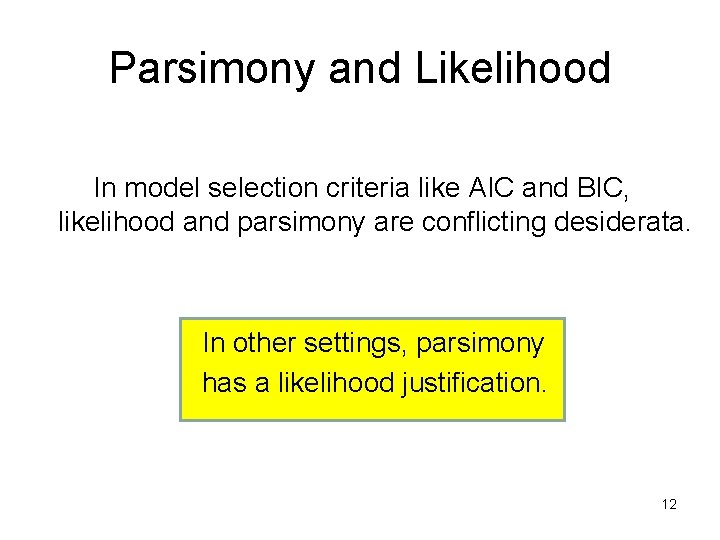 Parsimony and Likelihood

In model selection criteria like AIC and BIC, likelihood and parsimony are conflicting desiderata.

In other settings, parsimony has a likelihood justification.

12